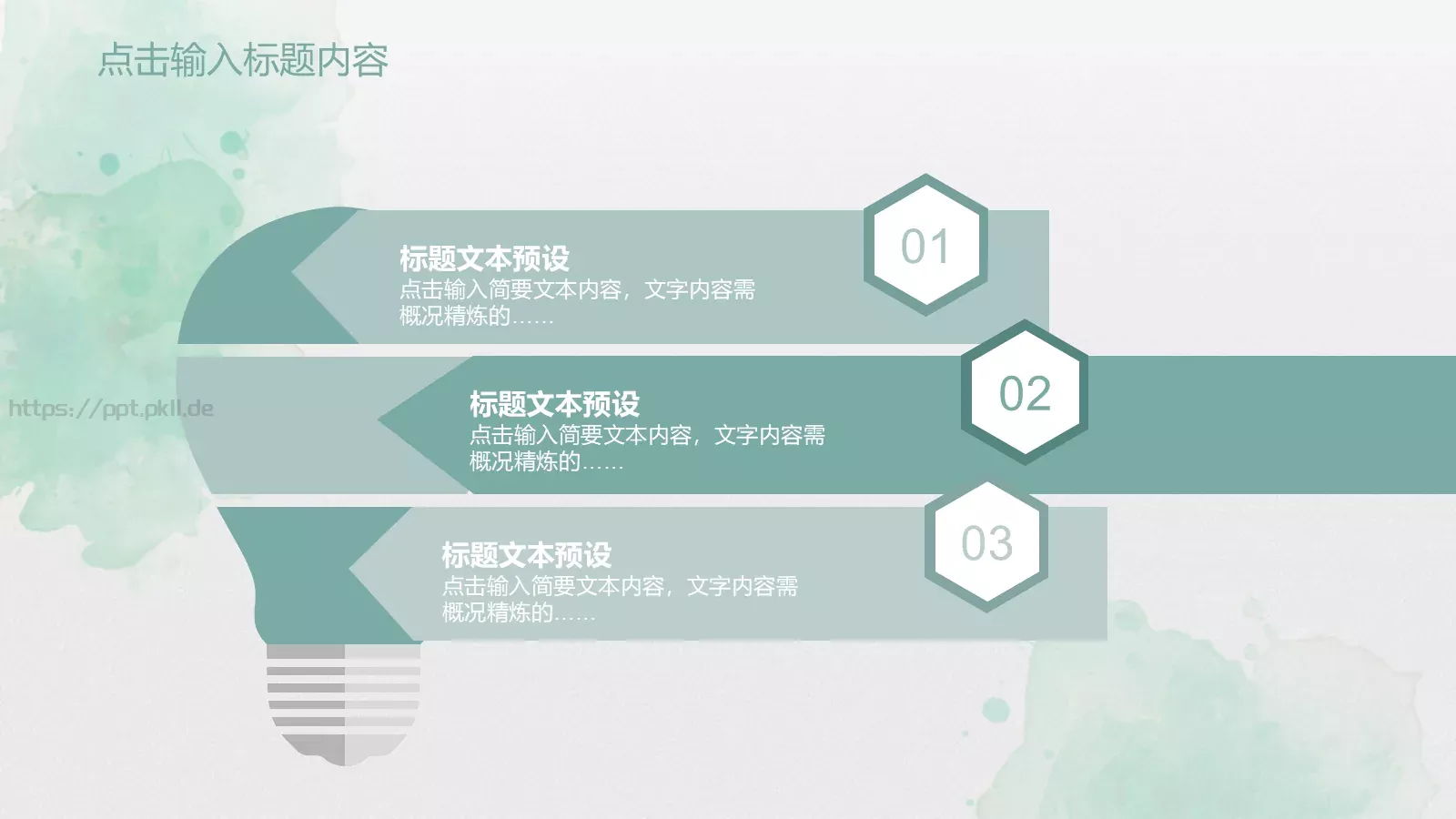 点击输入标题内容

标题文本预设
点击输入简要文本内容，文字内容需概况精炼的……

01

https://ppt.pkll.de

标题文本预设
点击输入简要文本内容，文字内容需概况精炼的……

02

标题文本预设
点击输入简要文本内容，文字内容需概况精炼的……

03